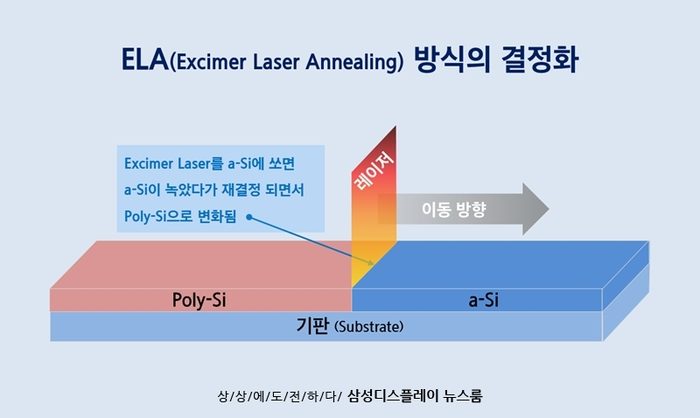 ELA(Excimer Laser Annealing) 방식의 결정화

Excimer Laser를 a-Si에 쏘면 a-Si이 녹았다가 재결정 되면서 Poly-Si으로 변화됨

레이저

이동 방향

Poly-Si

a-Si

기판 (Substrate)

상/상/에/도/전/하/다/ 삼성디스플레이 뉴스룸